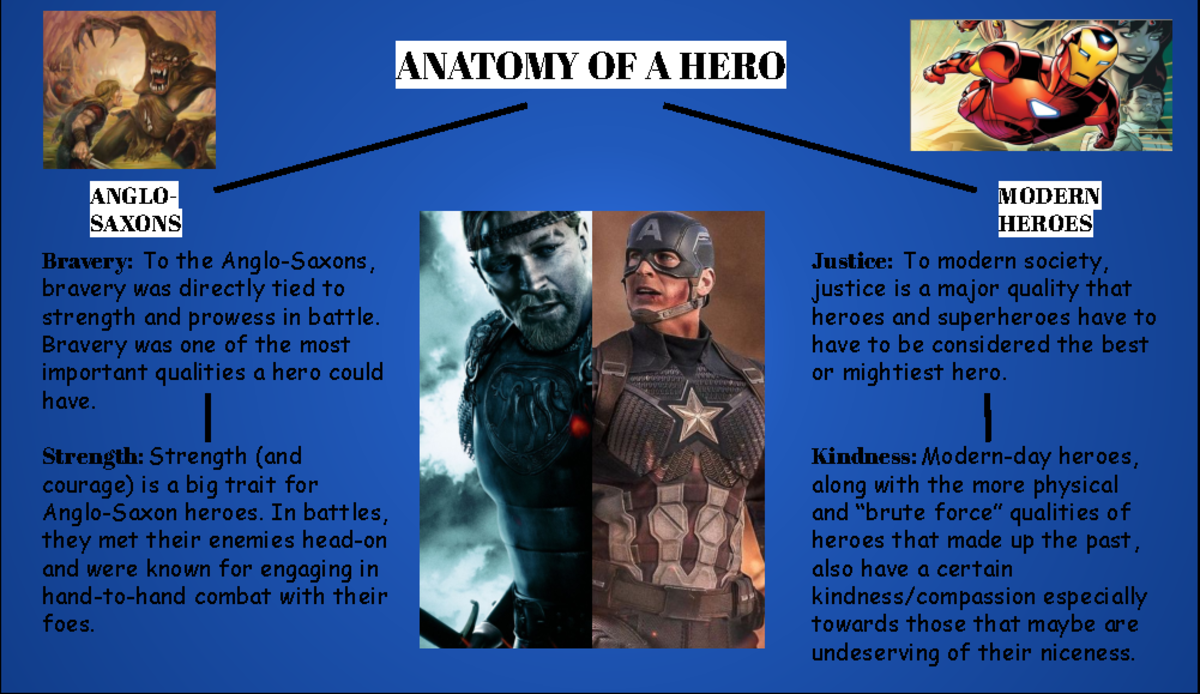 ANATOMY OF A HERO

ANGLO-SAXONS

Bravery: To the Anglo-Saxons, bravery was directly tied to strength and prowess in battle. Bravery was one of the most important qualities a hero could have.

Strength: Strength (and courage) is a big trait for Anglo-Saxon heroes. In battles, they met their enemies head-on and were known for engaging in hand-to-hand combat with their foes.

MODERN HEROES

Justice: To modern society, justice is a major quality that heroes and superheroes have to have to be considered the best or mightiest hero.

Kindness: Modern-day heroes, along with the more physical and “brute force” qualities of heroes that made up the past, also have a certain kindness/compassion especially towards those that maybe are undeserving of their niceness.